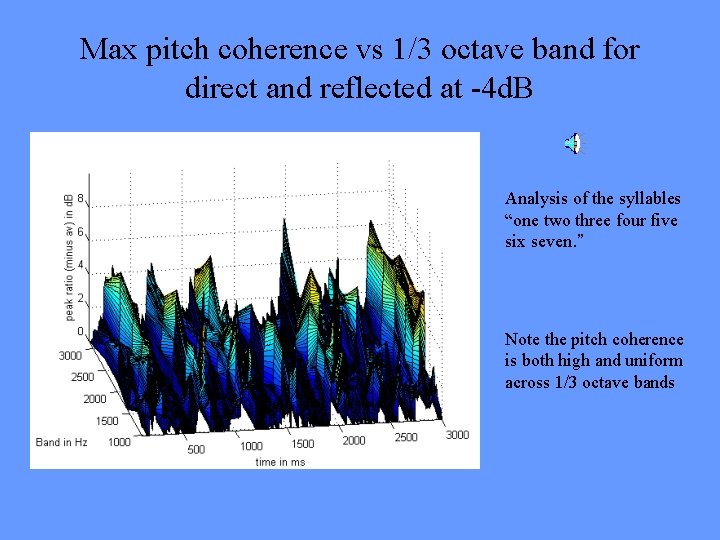 Max pitch coherence vs 1/3 octave band for direct and reflected at -4dB

peak ratio (minus av) in dB

8
6
4
2
0

3000
2500
2000
1500
1000
Band in Hz

500
1000
1500
2000
2500
3000
time in ms

Analysis of the syllables “one two three four five six seven.”

Note the pitch coherence is both high and uniform across 1/3 octave bands